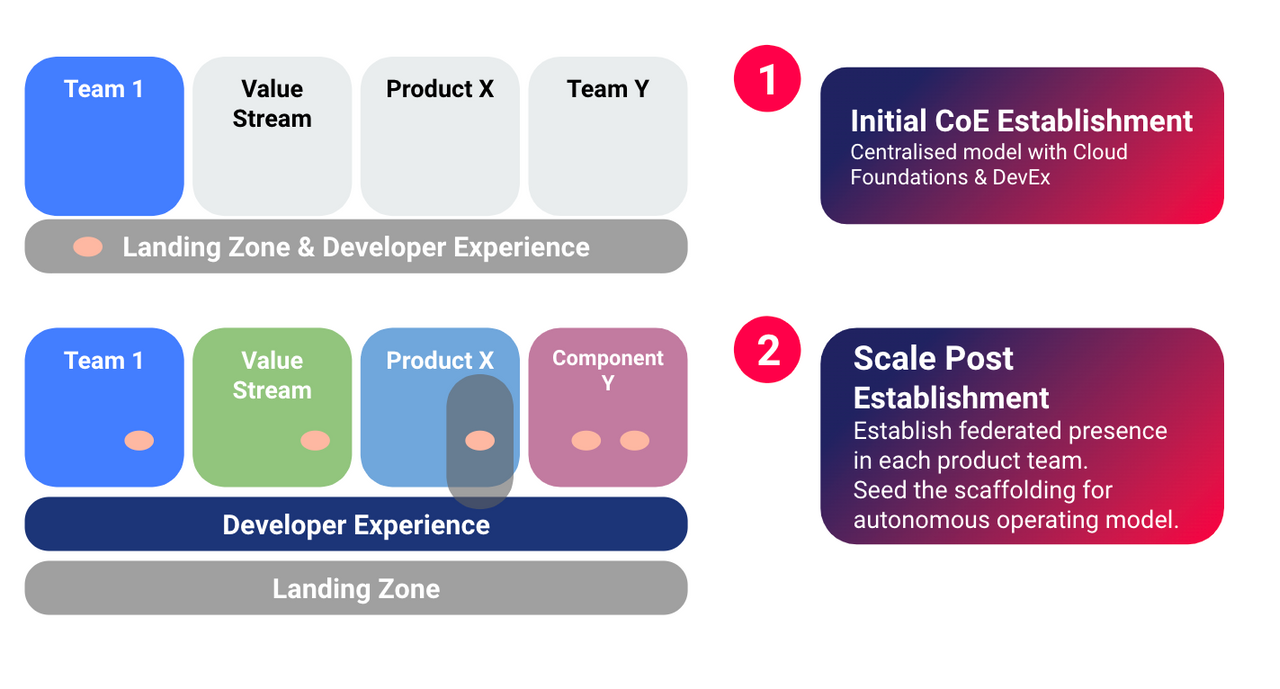 Team 1

Value Stream

Product X

Team Y

Landing Zone & Developer Experience

1

Initial CoE Establishment

Centralised model with Cloud Foundations & DevEx

Team 1

Value Stream

Product X

Component Y

Developer Experience

Landing Zone

2

Scale Post Establishment

Establish federated presence in each product team.
Seed the scaffolding for autonomous operating model.